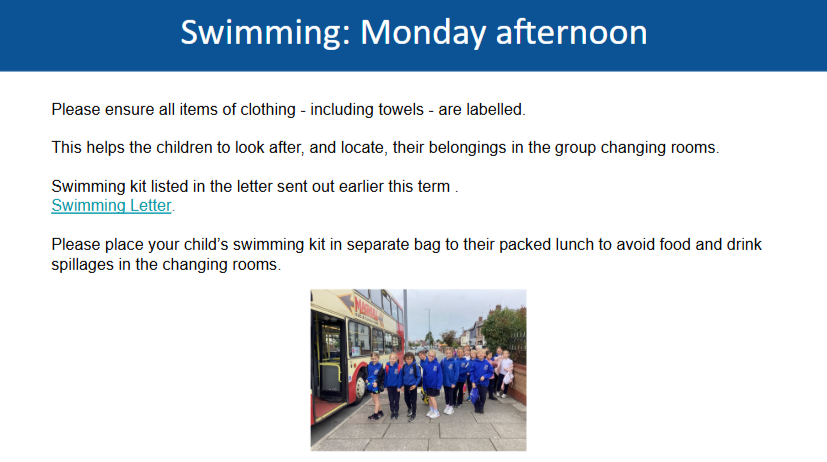 Swimming: Monday afternoon

Please ensure all items of clothing - including towels - are labelled.

This helps the children to look after, and locate, their belongings in the group changing rooms.

Swimming kit listed in the letter sent out earlier this term .
Swimming Letter.

Please place your child's swimming kit in separate bag to their packed lunch to avoid food and drink spillages in the changing rooms.